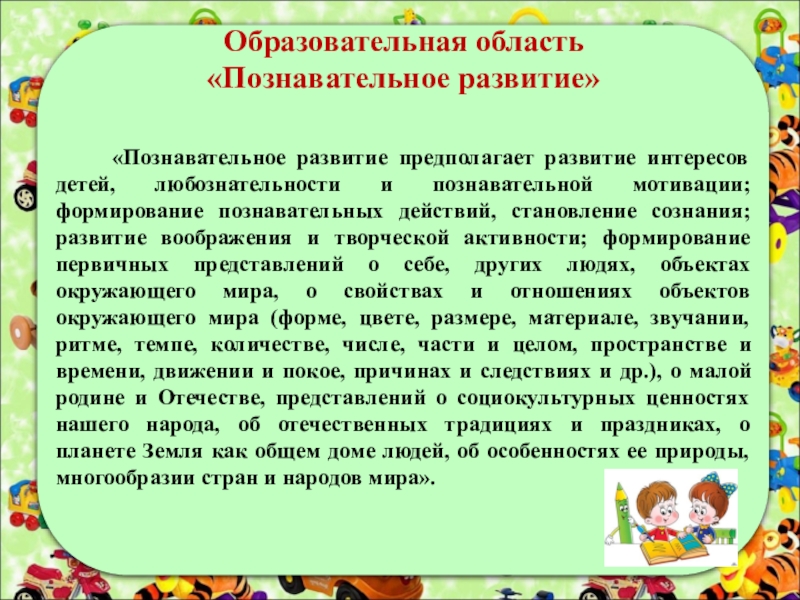 Образовательная область
«Познавательное развитие»

«Познавательное развитие предполагает развитие интересов детей, любознательности и познавательной мотивации; формирование познавательных действий, становление сознания; развитие воображения и творческой активности; формирование первичных представлений о себе, других людях, объектах окружающего мира, о свойствах и отношениях объектов окружающего мира (форме, цвете, размере, материале, звучании, ритме, темпе, количестве, числе, части и целом, пространстве и времени, движении и покое, причинах и следствиях и др.), о малой родине и Отечестве, представлений о социокультурных ценностях нашего народа, об отечественных традициях и праздниках, о планете Земля как общем доме людей, об особенностях ее природы, многообразии стран и народов мира».